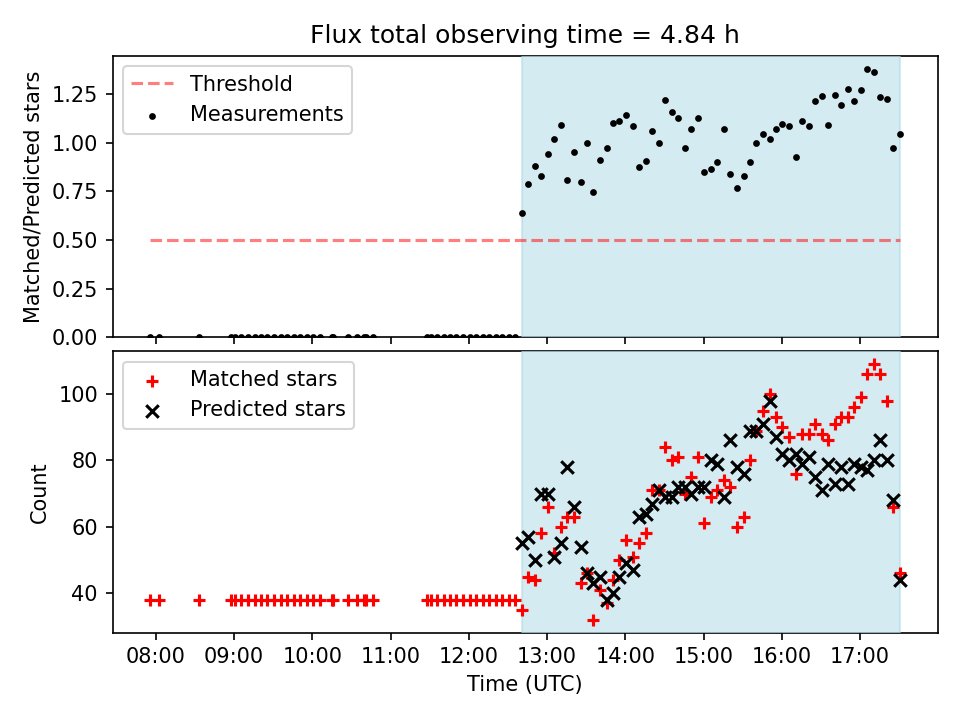 Flux total observing time = 4.84 h

Threshold
Measurements

Matched/Predicted stars

1.25
1.00
0.75
0.50
0.25
0.00

Matched stars
Predicted stars

Count

100
80
60
40

08:00
09:00
10:00
11:00
12:00
13:00
14:00
15:00
16:00
17:00

Time (UTC)